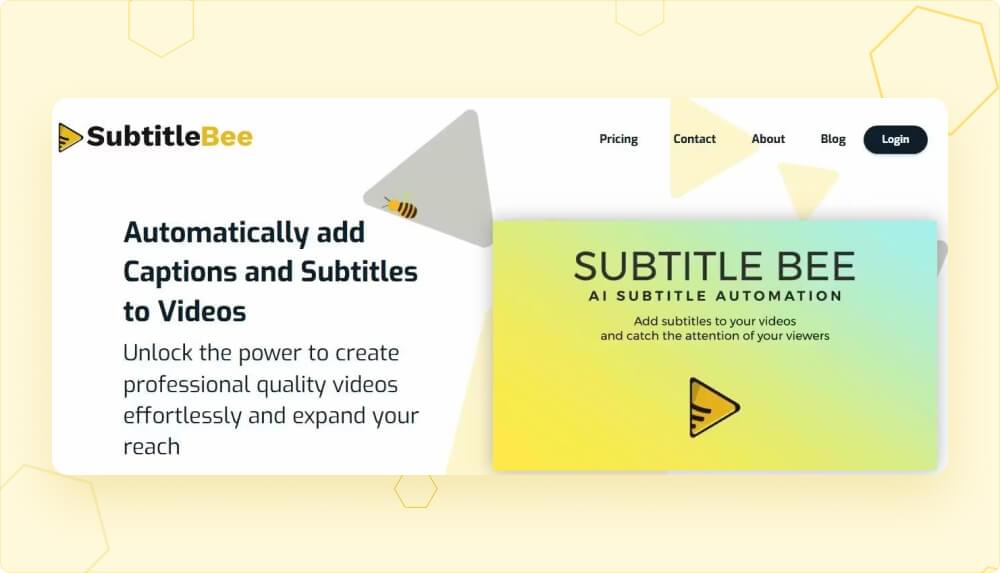 SubtitleBee

Pricing Contact About Blog Login

Automatically add Captions and Subtitles to Videos

Unlock the power to create professional quality videos effortlessly and expand your reach

SUBTITLE BEE
AI SUBTITLE AUTOMATION
Add subtitles to your videos and catch the attention of your viewers